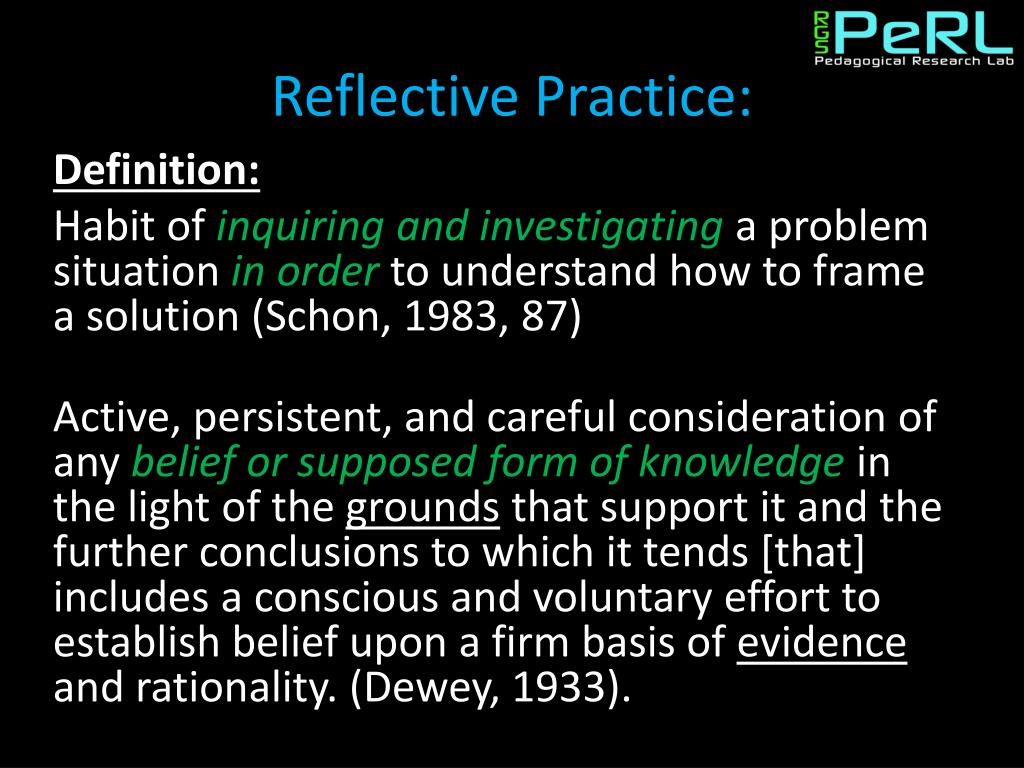 RGS PeRL
Pedagogical Research Lab

Reflective Practice:

Definition:

Habit of inquiring and investigating a problem situation in order to understand how to frame a solution (Schon, 1983, 87)

Active, persistent, and careful consideration of any belief or supposed form of knowledge in the light of the grounds that support it and the further conclusions to which it tends [that] includes a conscious and voluntary effort to establish belief upon a firm basis of evidence and rationality. (Dewey, 1933).